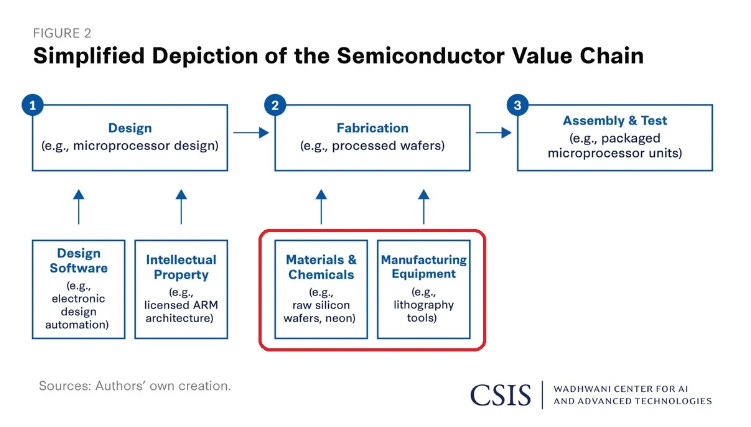 FIGURE 2
Simplified Depiction of the Semiconductor Value Chain

1
Design
(e.g., microprocessor design)

2
Fabrication
(e.g., processed wafers)

3
Assembly & Test
(e.g., packaged microprocessor units)

Design Software
(e.g., electronic design automation)

Intellectual Property
(e.g., licensed ARM architecture)

Materials & Chemicals
(e.g., raw silicon wafers, neon)

Manufacturing Equipment
(e.g., lithography tools)

Sources: Authors' own creation.

CSIS | WADHWANI CENTER FOR AI AND ADVANCED TECHNOLOGIES